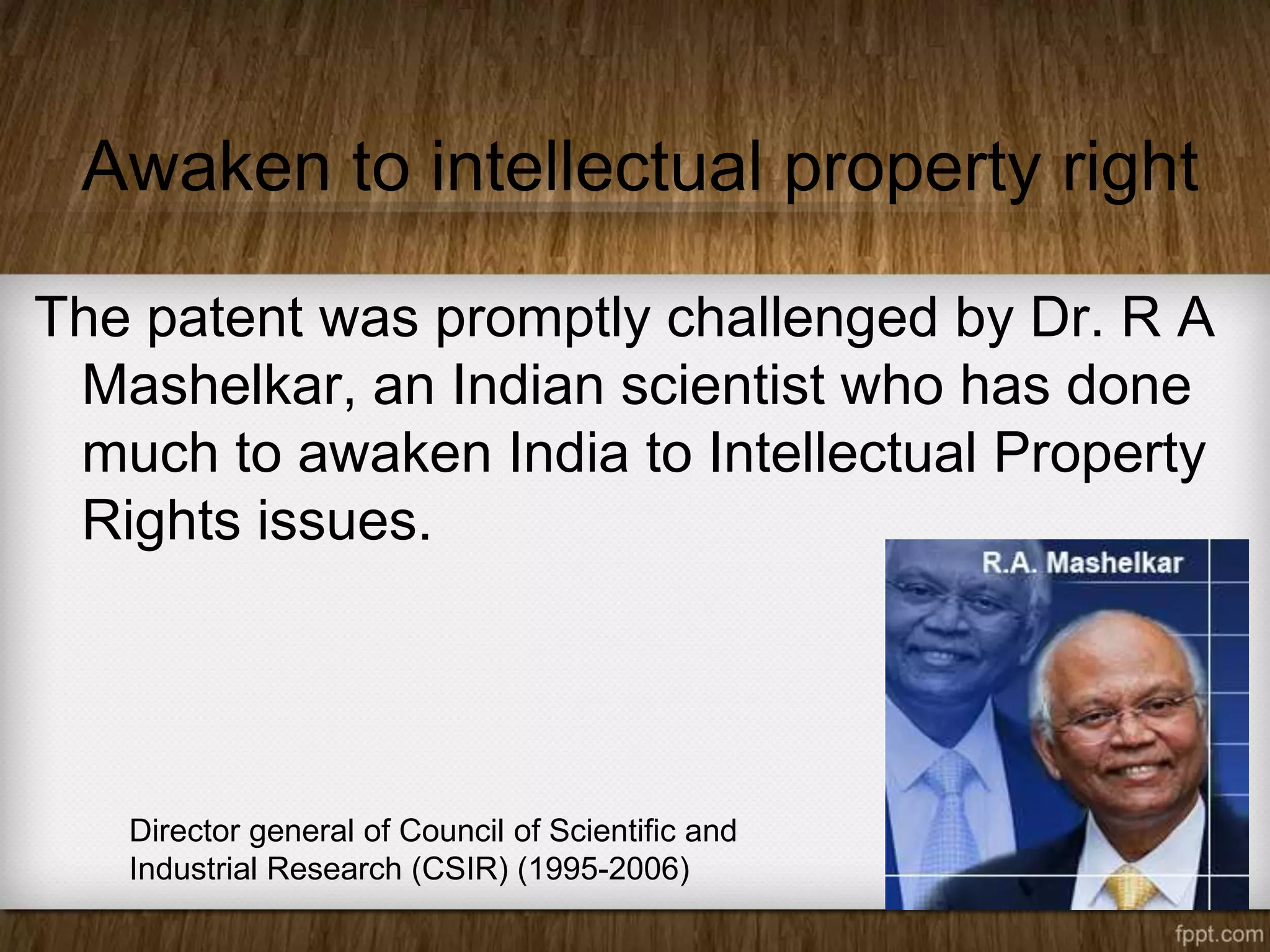 Awaken to intellectual property right

The patent was promptly challenged by Dr. R A Mashelkar, an Indian scientist who has done much to awaken India to Intellectual Property Rights issues.

R.A. Mashelkar

Director general of Council of Scientific and Industrial Research (CSIR) (1995-2006)

fppt.com